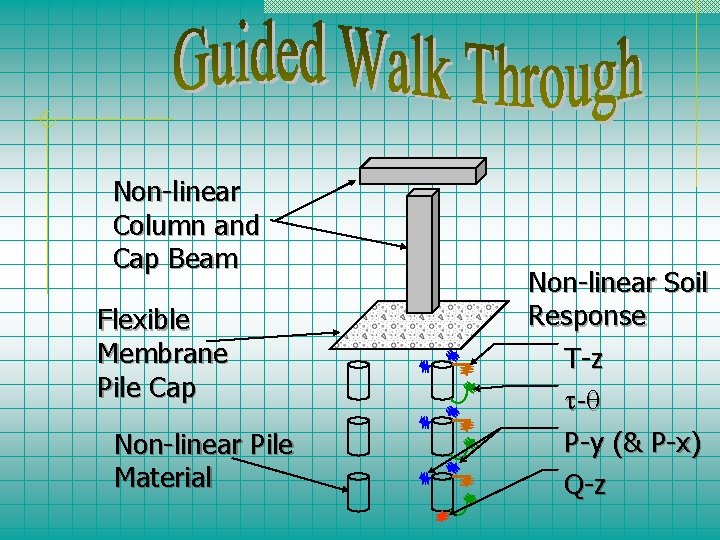 Guided Walk Through

Non-linear Column and Cap Beam

Flexible Membrane Pile Cap

Non-linear Pile Material

Non-linear Soil Response

T-z

$\tau$-$\theta$

P-y (& P-x)

Q-z